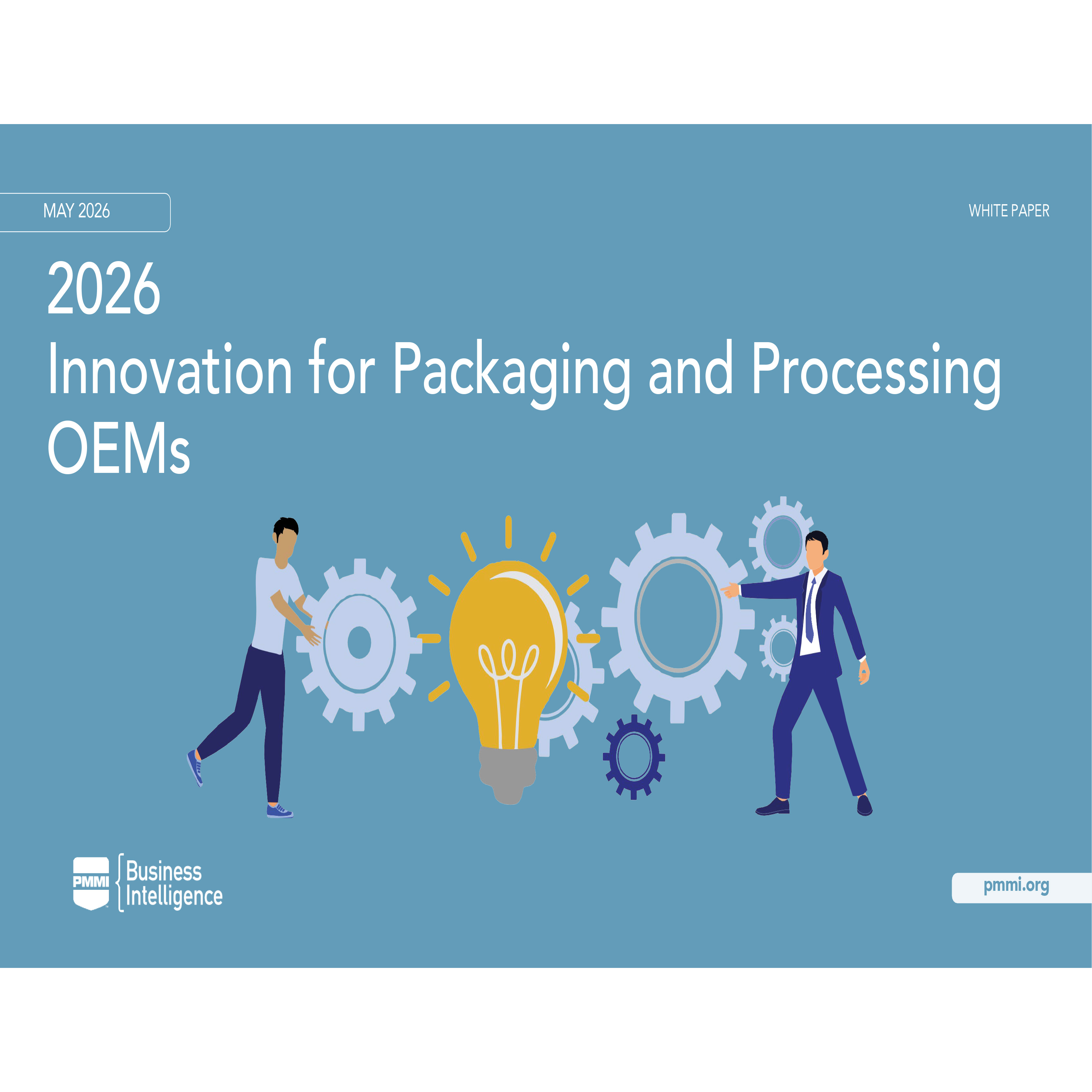 MAY 2026

WHITE PAPER

2026
Innovation for Packaging and Processing OEMs

PMMI Business Intelligence

pmmi.org